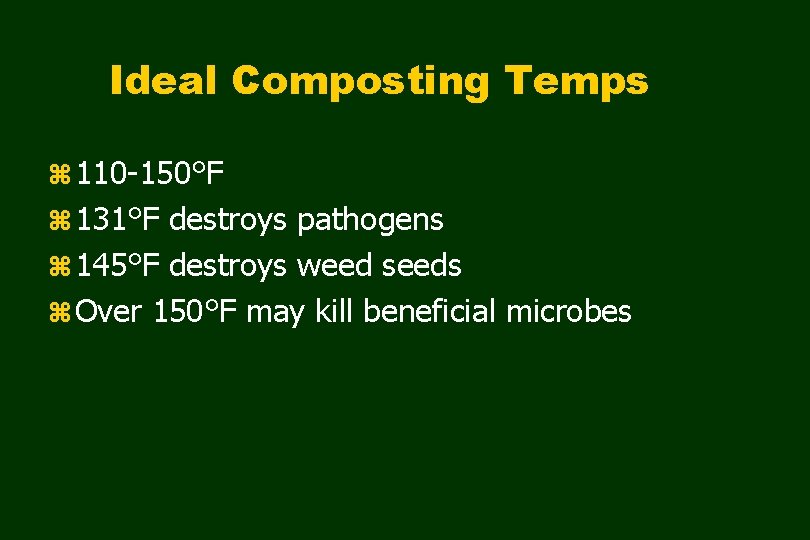 Ideal Composting Temps

⌘ 110-150°F
⌘ 131°F destroys pathogens
⌘ 145°F destroys weed seeds
⌘ Over 150°F may kill beneficial microbes